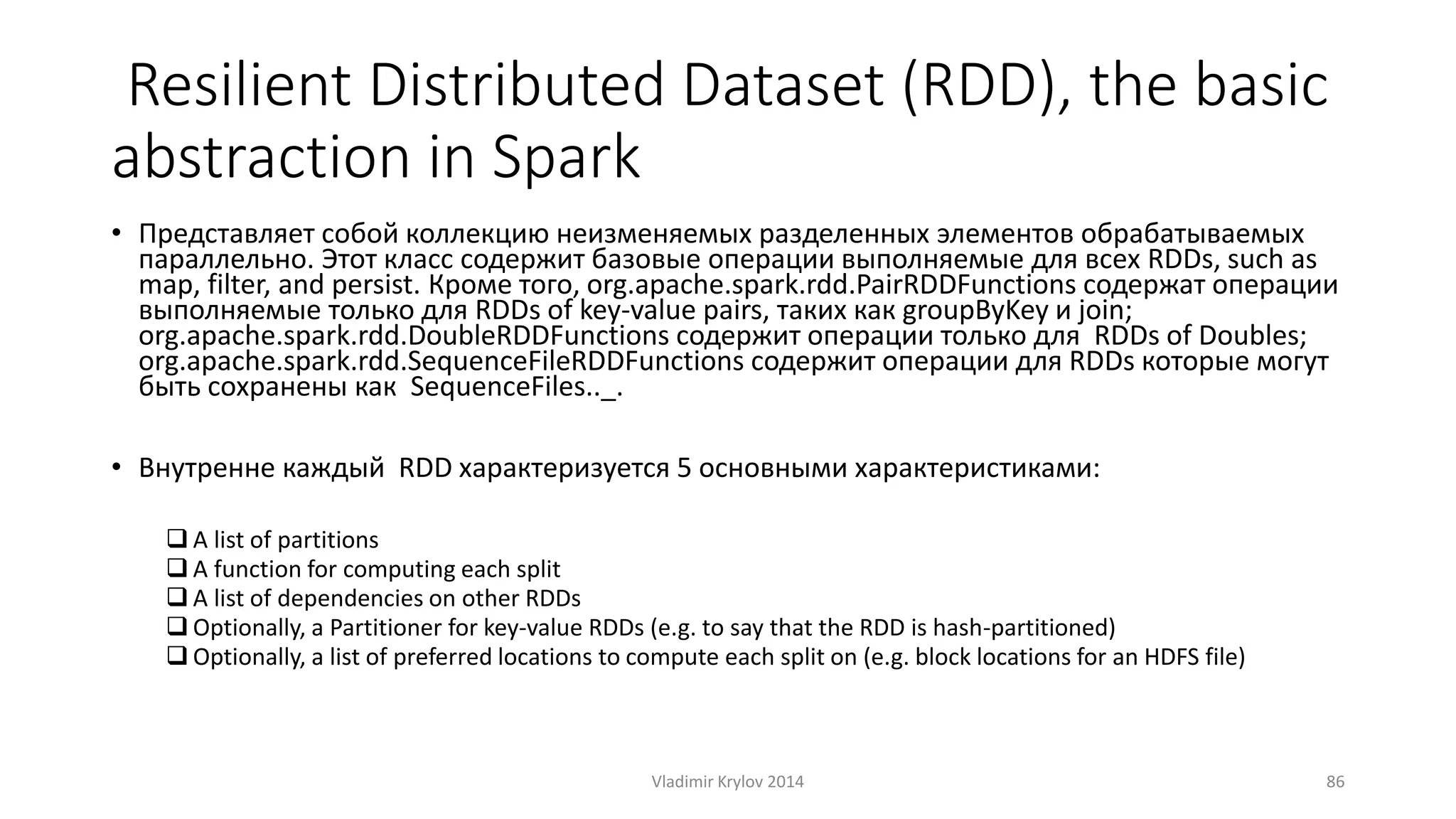 Resilient Distributed Dataset (RDD), the basic abstraction in Spark

• Представляет собой коллекцию неизменяемых разделенных элементов обрабатываемых параллельно. Этот класс содержит базовые операции выполняемые для всех RDDs, such as map, filter, and persist. Кроме того, org.apache.spark.rdd.PairRDDFunctions содержат операции выполняемые только для RDDs of key-value pairs, таких как groupByKey и join; org.apache.spark.rdd.DoubleRDDFunctions содержит операции только для RDDs of Doubles; org.apache.spark.rdd.SequenceFileRDDFunctions содержит операции для RDDs которые могут быть сохранены как SequenceFiles.._.

• Внутренне каждый RDD характеризуется 5 основными характеристиками:

❑ A list of partitions
❑ A function for computing each split
❑ A list of dependencies on other RDDs
❑ Optionally, a Partitioner for key-value RDDs (e.g. to say that the RDD is hash-partitioned)
❑ Optionally, a list of preferred locations to compute each split on (e.g. block locations for an HDFS file)

Vladimir Krylov 2014

86